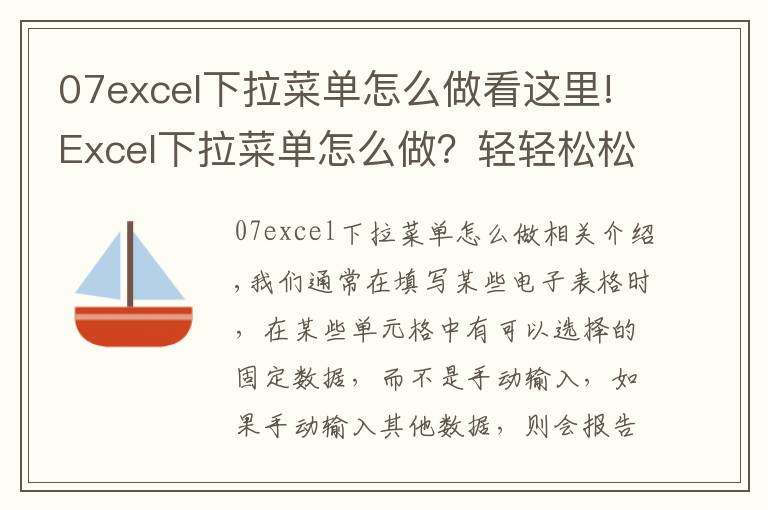 07excel下拉菜单怎么做看这里！Excel下拉菜单怎么做？轻轻松松

07excel下拉菜单怎么做相关介绍，我们通常在填写某些电子表格时，在某些单元格中有可以选择的固定数据，而不是手动输入，如果手动输入其他数据，则会报告